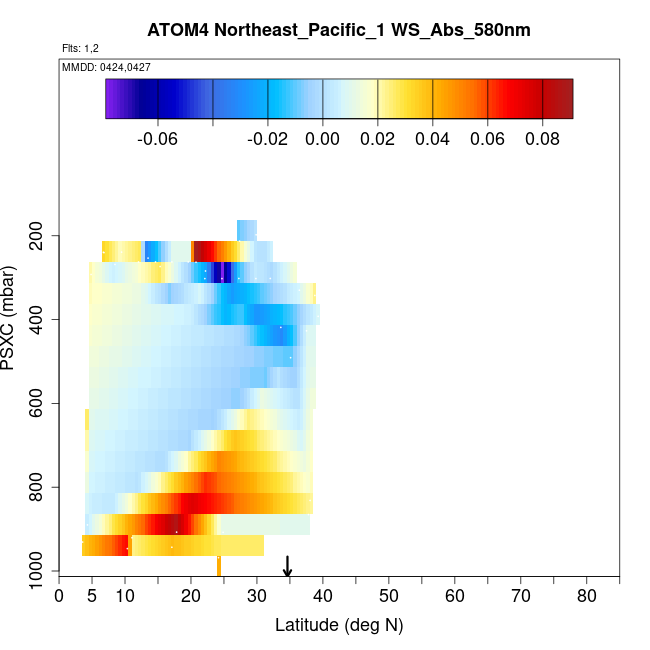 ATOM4 Northeast_Pacific_1 WS_Abs_580nm

Flts: 1,2

MMDD: 0424,0427

-0.06 -0.02 0.00 0.02 0.04 0.06 0.08

PSXC (mbar)

200
400
600
800
1000

0 5 10 20 30 40 50 60 70 80

Latitude (deg N)